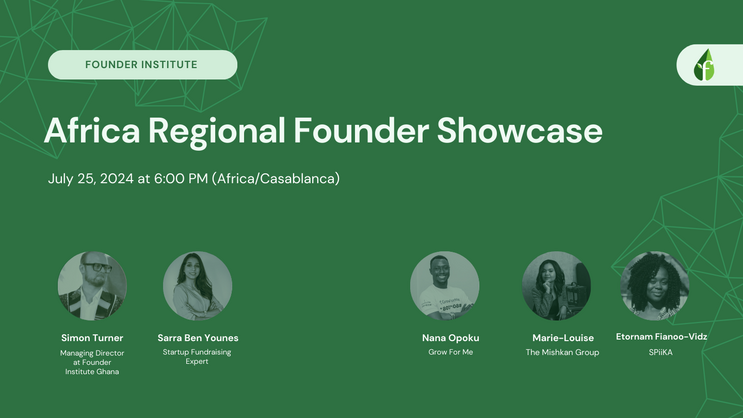 FOUNDER INSTITUTE

Africa Regional Founder Showcase

July 25, 2024 at 6:00 PM (Africa/Casablanca)

Simon Turner
Managing Director at Founder Institute Ghana

Sarra Ben Younes
Startup Fundraising Expert

Nana Opoku
Grow For Me

Marie-Louise
The Mishkan Group

Etornam Fianoo-Vidz
SPiiKA